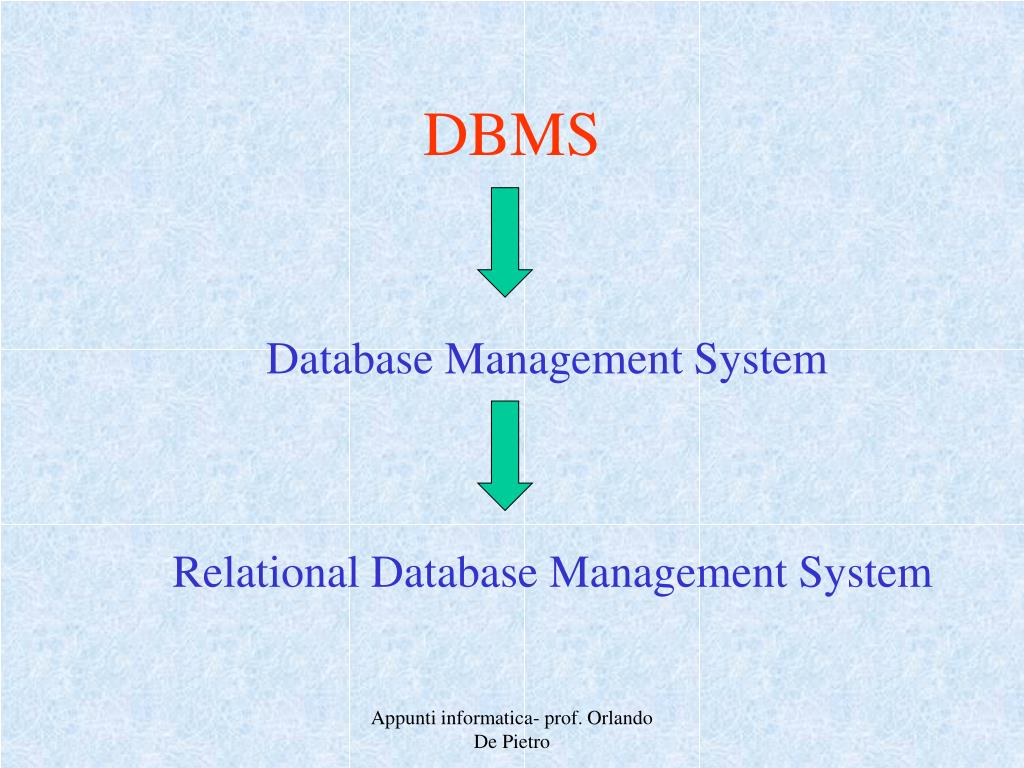 DBMS

Database Management System

Relational Database Management System

Appunti informatica- prof. Orlando De Pietro